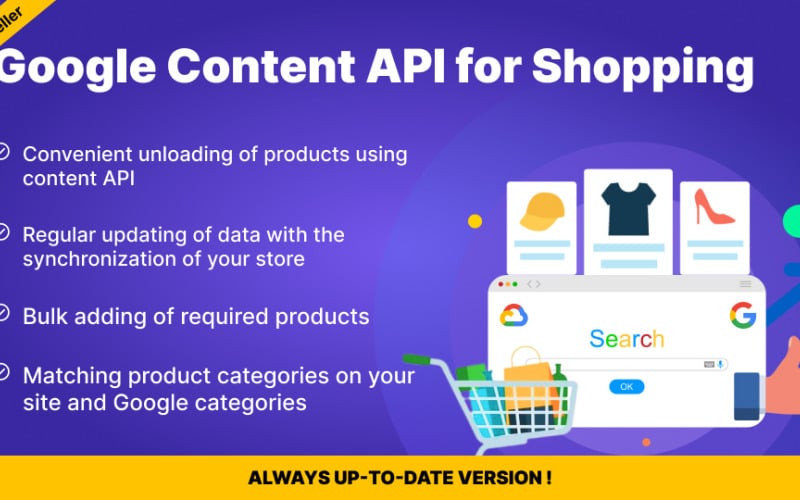 eller

Google Content API for Shopping

Convenient unloading of products using content API

Regular updating of data with the synchronization of your store

Bulk adding of required products

Matching product categories on your site and Google categories

Search

OK

ALWAYS UP-TO-DATE VERSION !